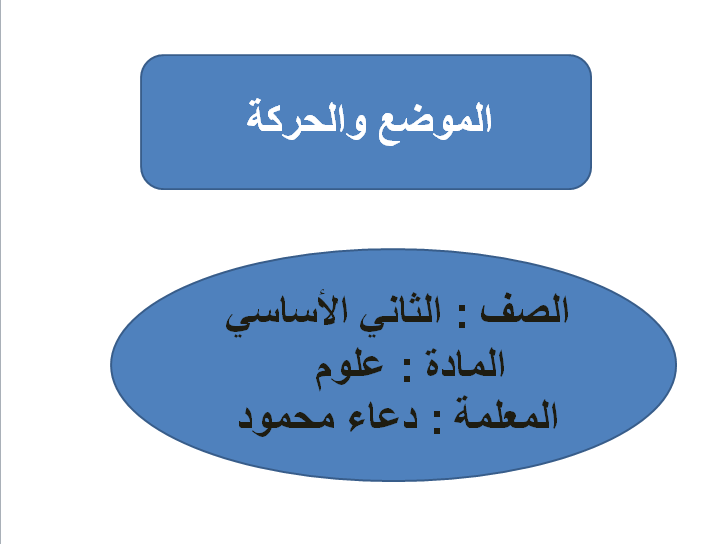 الموضع والحركة

الصف : الثاني الأساسي
المادة : علوم
المعلمة : دعاء محمود